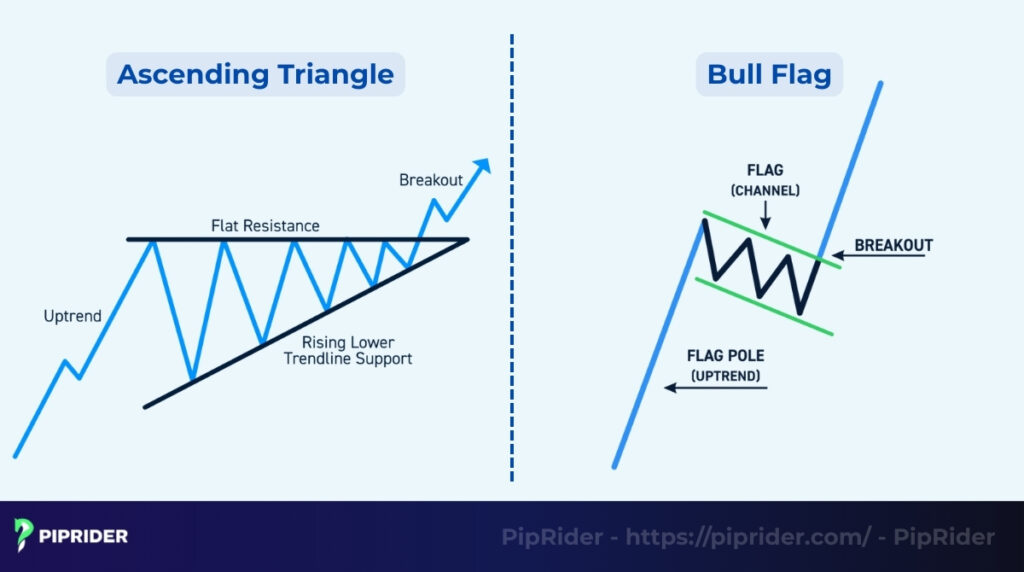 Ascending Triangle

Breakout

Flat Resistance

Uptrend

Rising Lower Trendline Support

Bull Flag

FLAG (CHANNEL)

BREAKOUT

FLAG POLE (UPTREND)

PIPRIDER

PipRider - https://piprider.com/ - PipRider